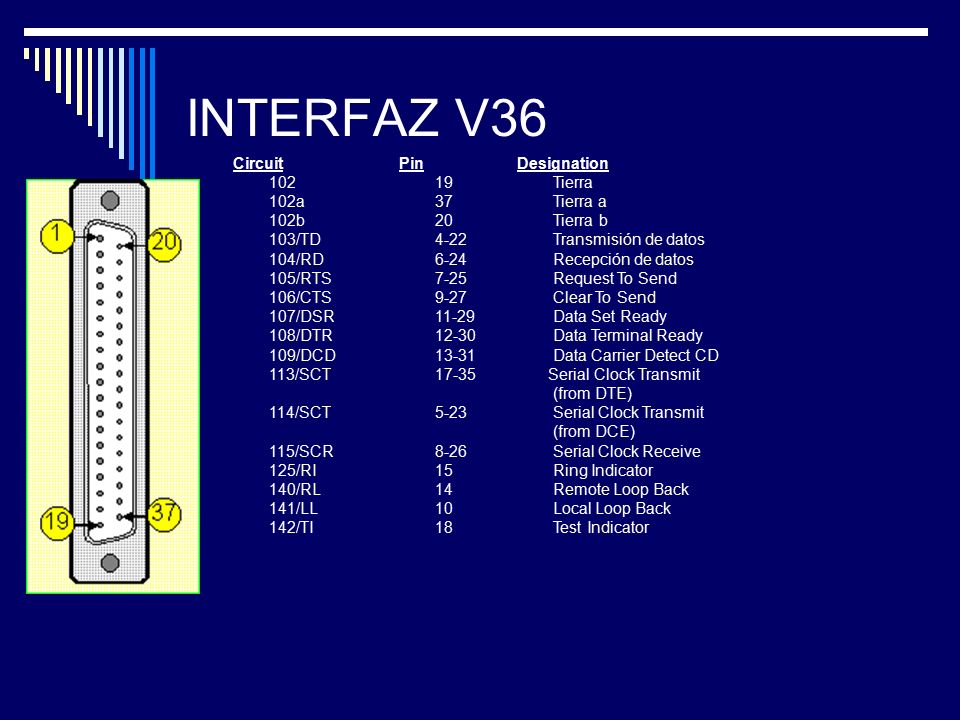 INTERFAZ V36

1
20
19
37

| Circuit | Pin | Designation |
|---|---|---|
| 102 | 19 | Tierra |
| 102a | 37 | Tierra a |
| 102b | 20 | Tierra b |
| 103/TD | 4-22 | Transmisión de datos |
| 104/RD | 6-24 | Recepción de datos |
| 105/RTS | 7-25 | Request To Send |
| 106/CTS | 9-27 | Clear To Send |
| 107/DSR | 11-29 | Data Set Ready |
| 108/DTR | 12-30 | Data Terminal Ready |
| 109/DCD | 13-31 | Data Carrier Detect CD |
| 113/SCT | 17-35 | Serial Clock Transmit (from DTE) |
| 114/SCT | 5-23 | Serial Clock Transmit (from DCE) |
| 115/SCR | 8-26 | Serial Clock Receive |
| 125/RI | 15 | Ring Indicator |
| 140/RL | 14 | Remote Loop Back |
| 141/LL | 10 | Local Loop Back |
| 142/TI | 18 | Test Indicator |